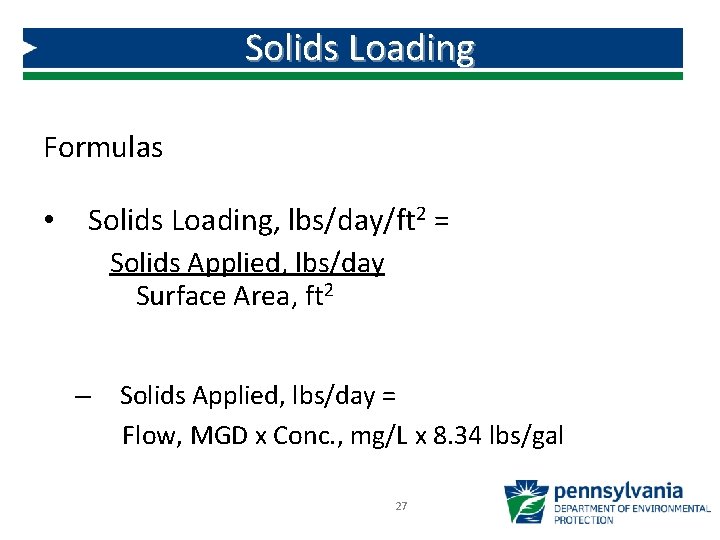 Solids Loading

Formulas

• Solids Loading, lbs/day/ft$^2$ =

Solids Applied, lbs/day
Surface Area, ft$^2$

– Solids Applied, lbs/day =

Flow, MGD x Conc., mg/L x 8.34 lbs/gal

27

pennsylvania
DEPARTMENT OF ENVIRONMENTAL PROTECTION